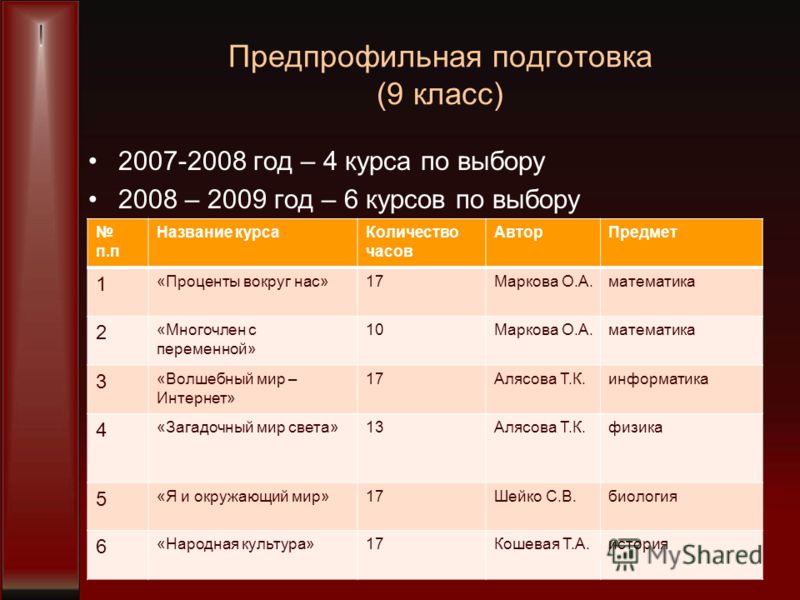 Предпрофильная подготовка
(9 класс)

• 2007-2008 год – 4 курса по выбору
• 2008 – 2009 год – 6 курсов по выбору

| № п.п | Название курса | Количество часов | Автор | Предмет |
|---|---|---|---|---|
| 1 | «Проценты вокруг нас» | 17 | Маркова О.А. | математика |
| 2 | «Многочлен с переменной» | 10 | Маркова О.А. | математика |
| 3 | «Волшебный мир – Интернет» | 17 | Алясова Т.К. | информатика |
| 4 | «Загадочный мир света» | 13 | Алясова Т.К. | физика |
| 5 | «Я и окружающий мир» | 17 | Шейко С.В. | биология |
| 6 | «Народная культура» | 17 | Кошевая Т.А. | история |

MyShared